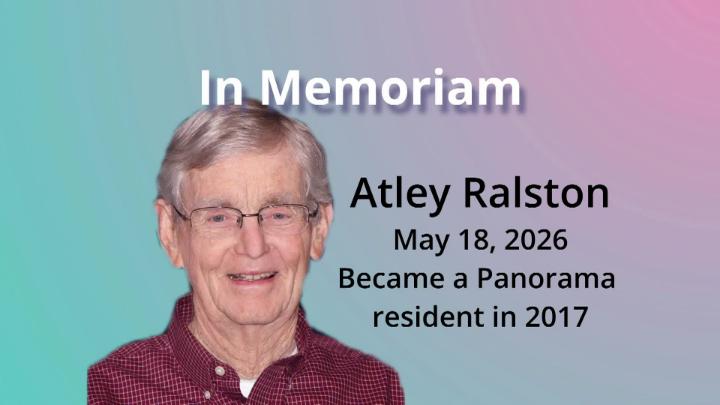 In Memoriam

Atley Ralston
May 18, 2026
Became a Panorama resident in 2017